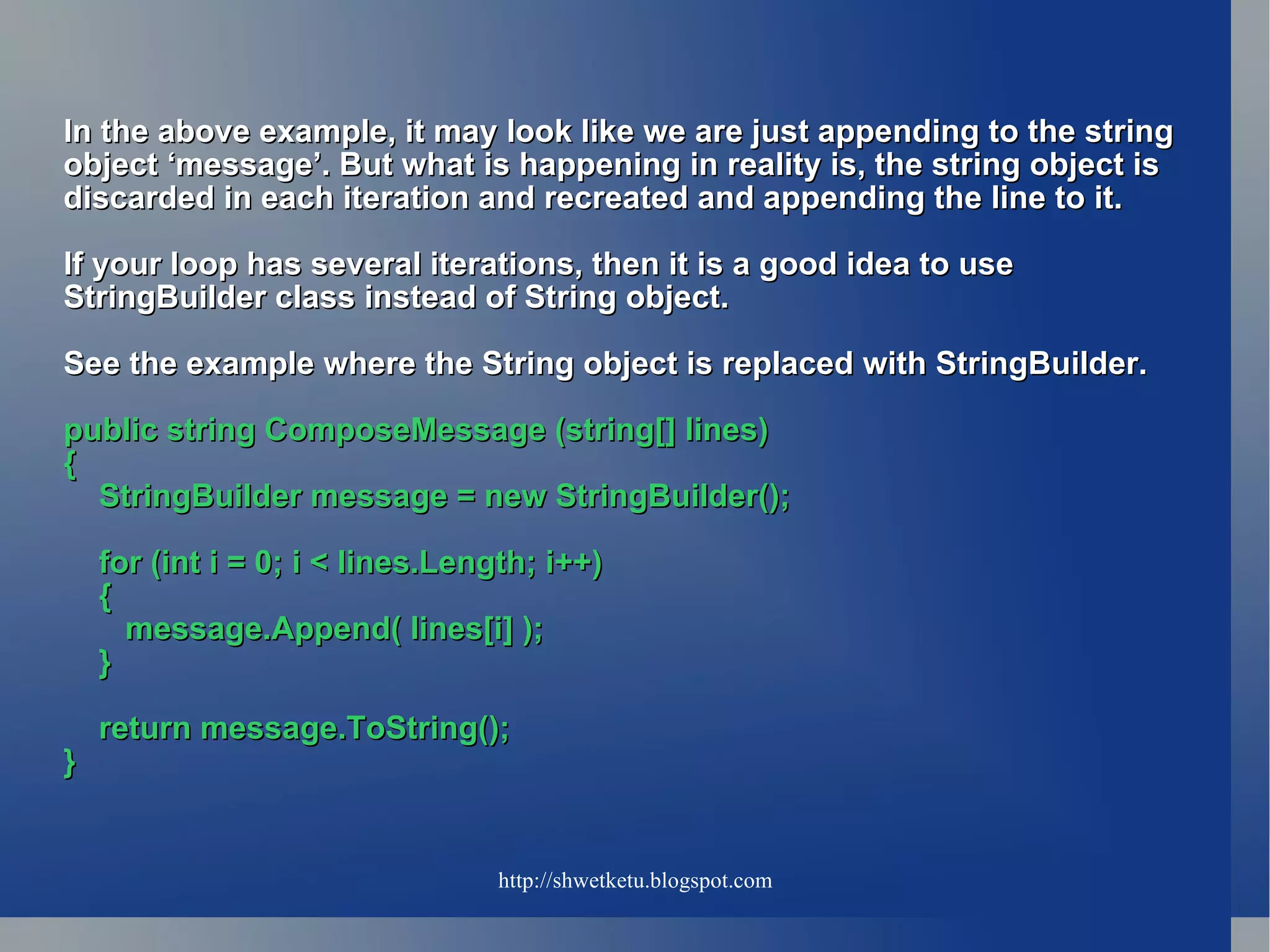 In the above example, it may look like we are just appending to the string object ‘message’. But what is happening in reality is, the string object is discarded in each iteration and recreated and appending the line to it.

If your loop has several iterations, then it is a good idea to use StringBuilder class instead of String object.

See the example where the String object is replaced with StringBuilder.

public string ComposeMessage (string[] lines)
{
  StringBuilder message = new StringBuilder();

  for (int i = 0; i < lines.Length; i++)
  {
    message.Append( lines[i] );
  }

  return message.ToString();
}

http://shwetketu.blogspot.com